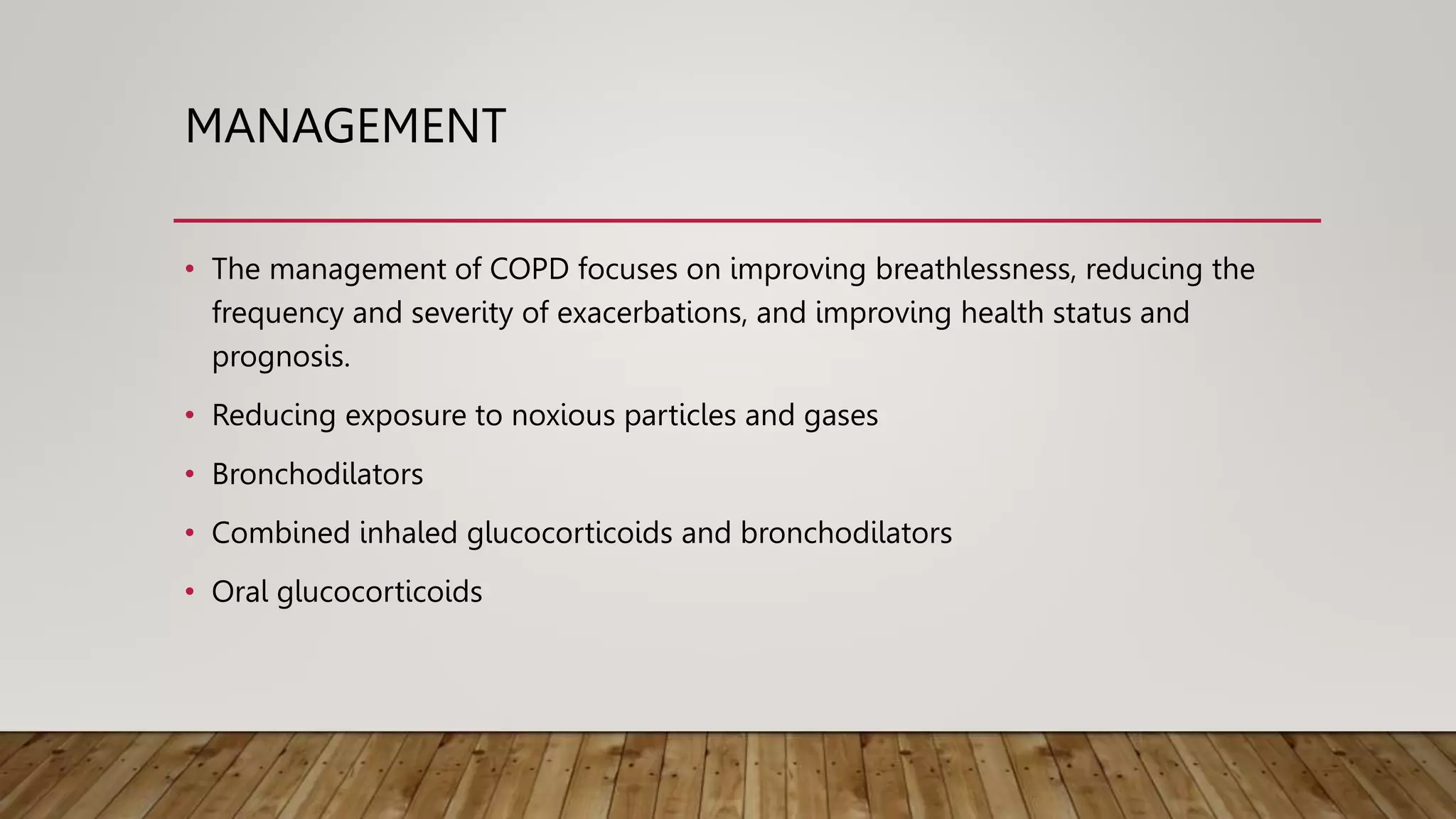 MANAGEMENT

• The management of COPD focuses on improving breathlessness, reducing the frequency and severity of exacerbations, and improving health status and prognosis.

• Reducing exposure to noxious particles and gases

• Bronchodilators

• Combined inhaled glucocorticoids and bronchodilators

• Oral glucocorticoids